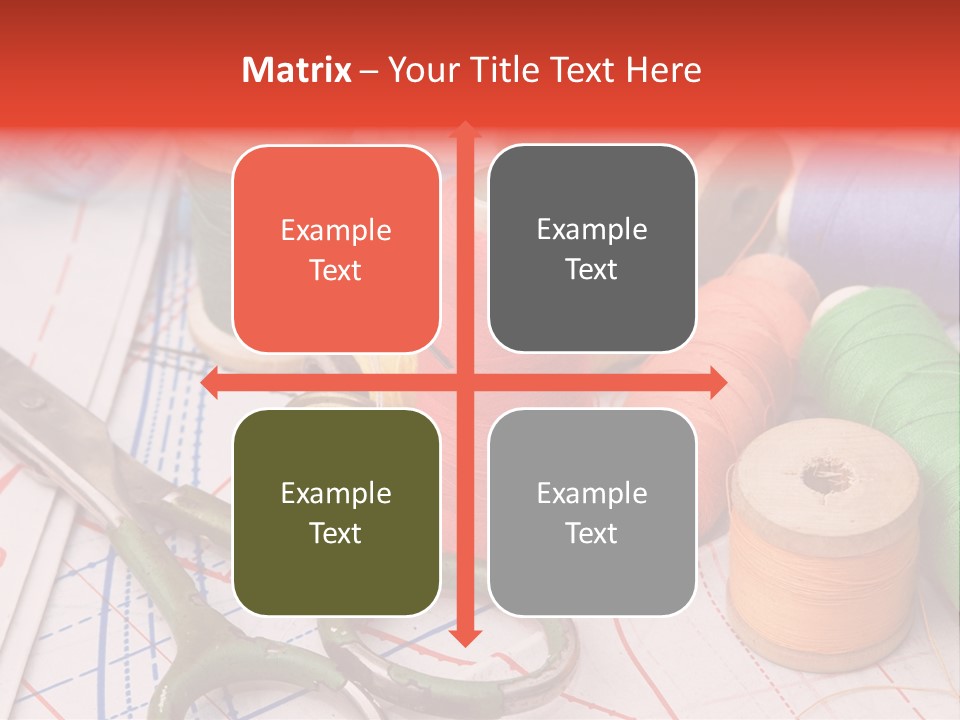 Matrix – Your Title Text Here

Example Text

Example Text

Example Text

Example Text